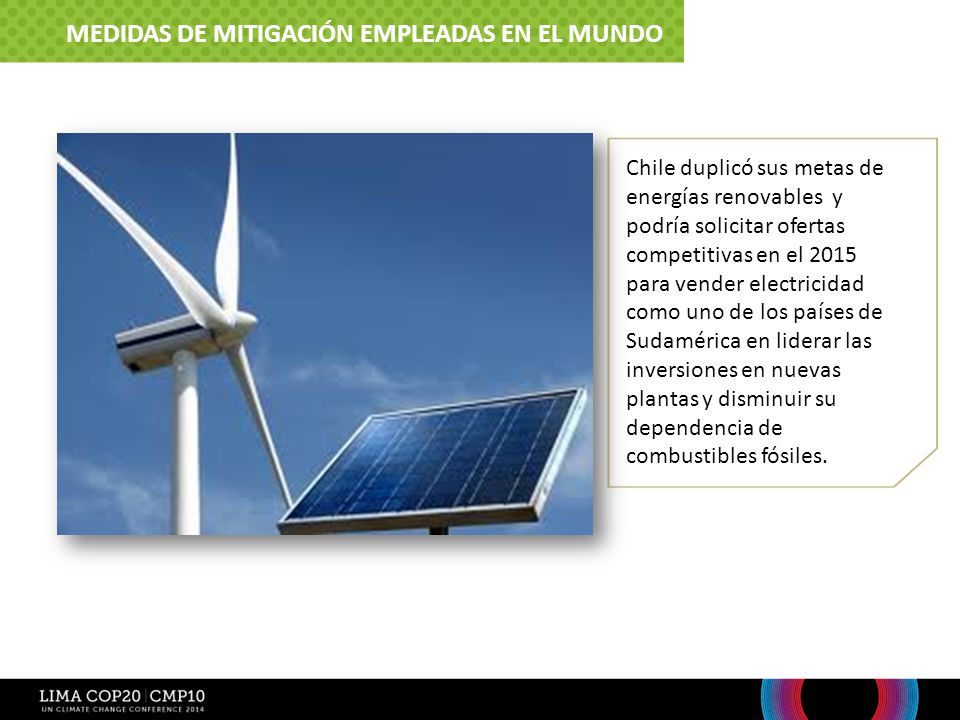 MEDIDAS DE MITIGACIÓN EMPLEADAS EN EL MUNDO

Chile duplicó sus metas de energías renovables y podría solicitar ofertas competitivas en el 2015 para vender electricidad como uno de los países de Sudamérica en liderar las inversiones en nuevas plantas y disminuir su dependencia de combustibles fósiles.

LIMA COP20 | CMP10
UN CLIMATE CHANGE CONFERENCE 2014